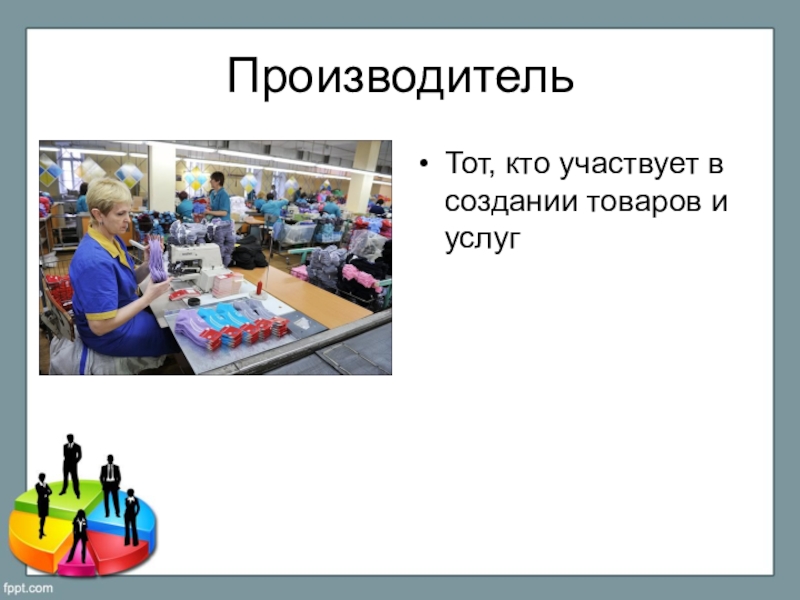 Производитель

• Тот, кто участвует в создании товаров и услуг

fppt.com